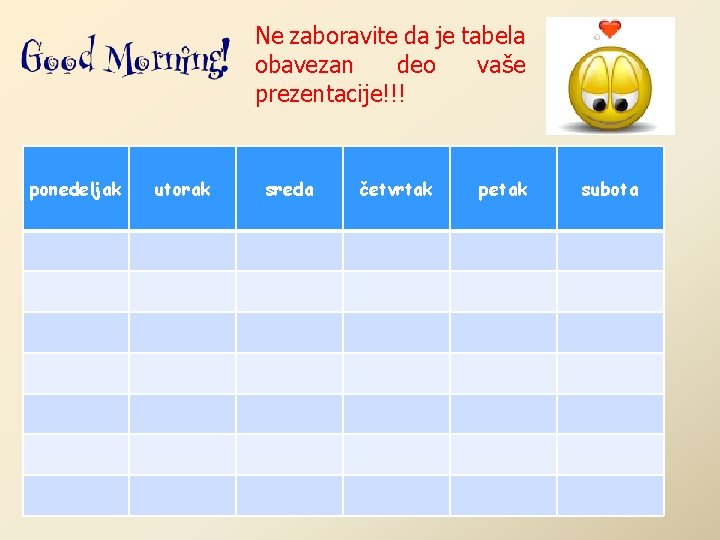 Good Morning!

Ne zaboravite da je tabela obavezan deo vaše prezentacije!!!

| ponedeljak | utorak | sreda | četvrtak | petak | subota |
|---|---|---|---|---|---|
| | | | | | |
| | | | | | |
| | | | | | |
| | | | | | |
| | | | | | |
| | | | | | |
| | | | | | |